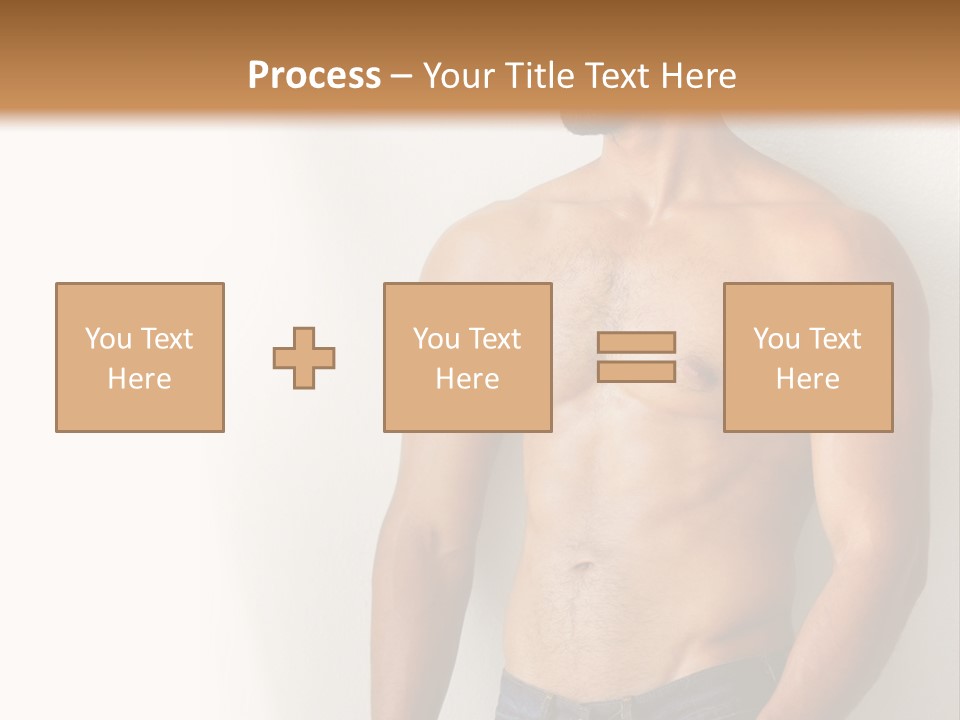 Process – Your Title Text Here

You Text Here

You Text Here

You Text Here